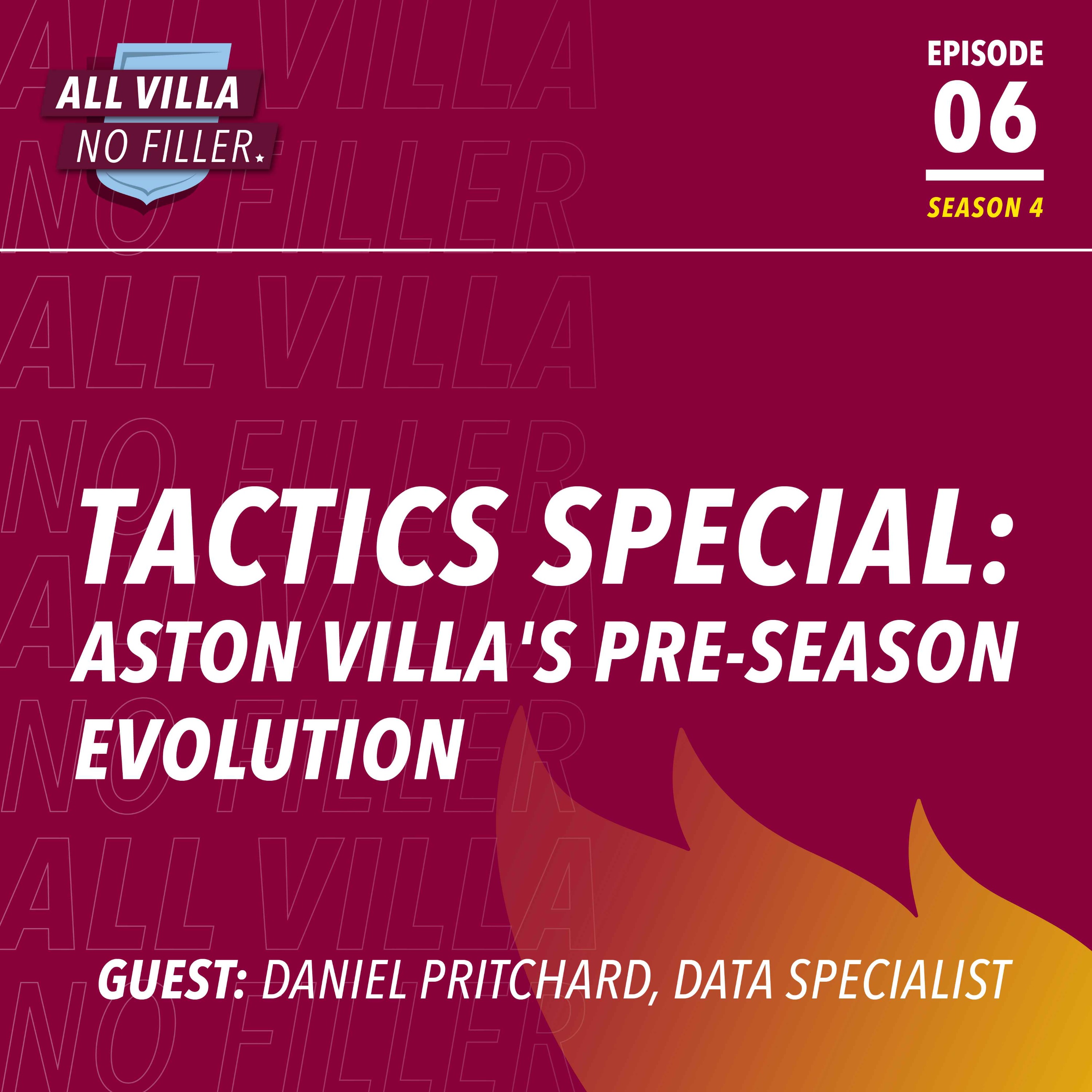 ALL VILLA
NO FILLER.

EPISODE
06
SEASON 4

TACTICS SPECIAL:
ASTON VILLA'S PRE-SEASON EVOLUTION

GUEST: DANIEL PRITCHARD, DATA SPECIALIST